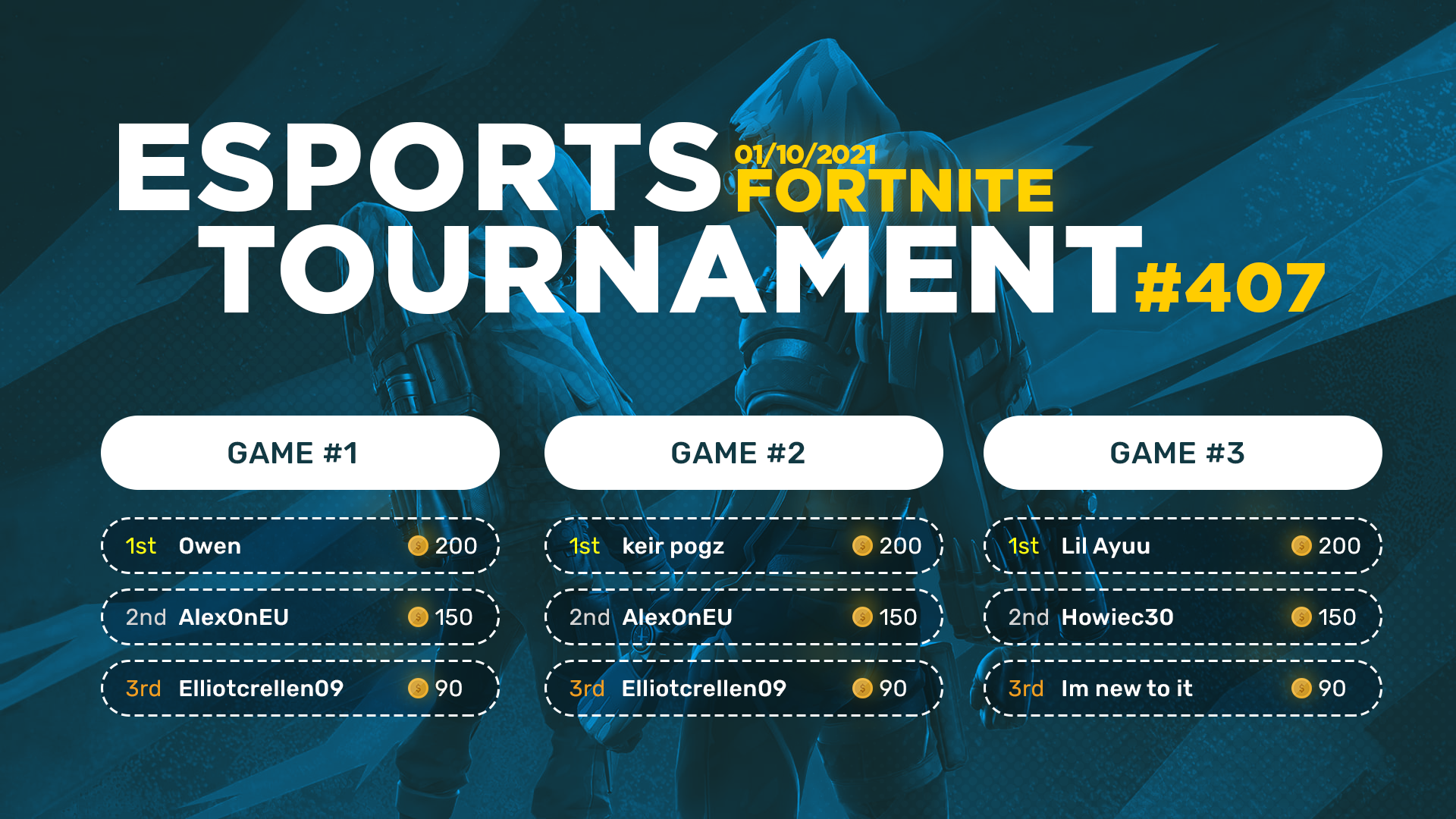 ESPORTS 01/10/2021 FORTNITE
TOURNAMENT #407

GAME #1

1st Owen 200

2nd AlexOnEU 150

3rd Elliotcrellen09 90

GAME #2

1st keir pogz 200

2nd AlexOnEU 150

3rd Elliotcrellen09 90

GAME #3

1st Lil Ayuu 200

2nd Howiec30 150

3rd Im new to it 90